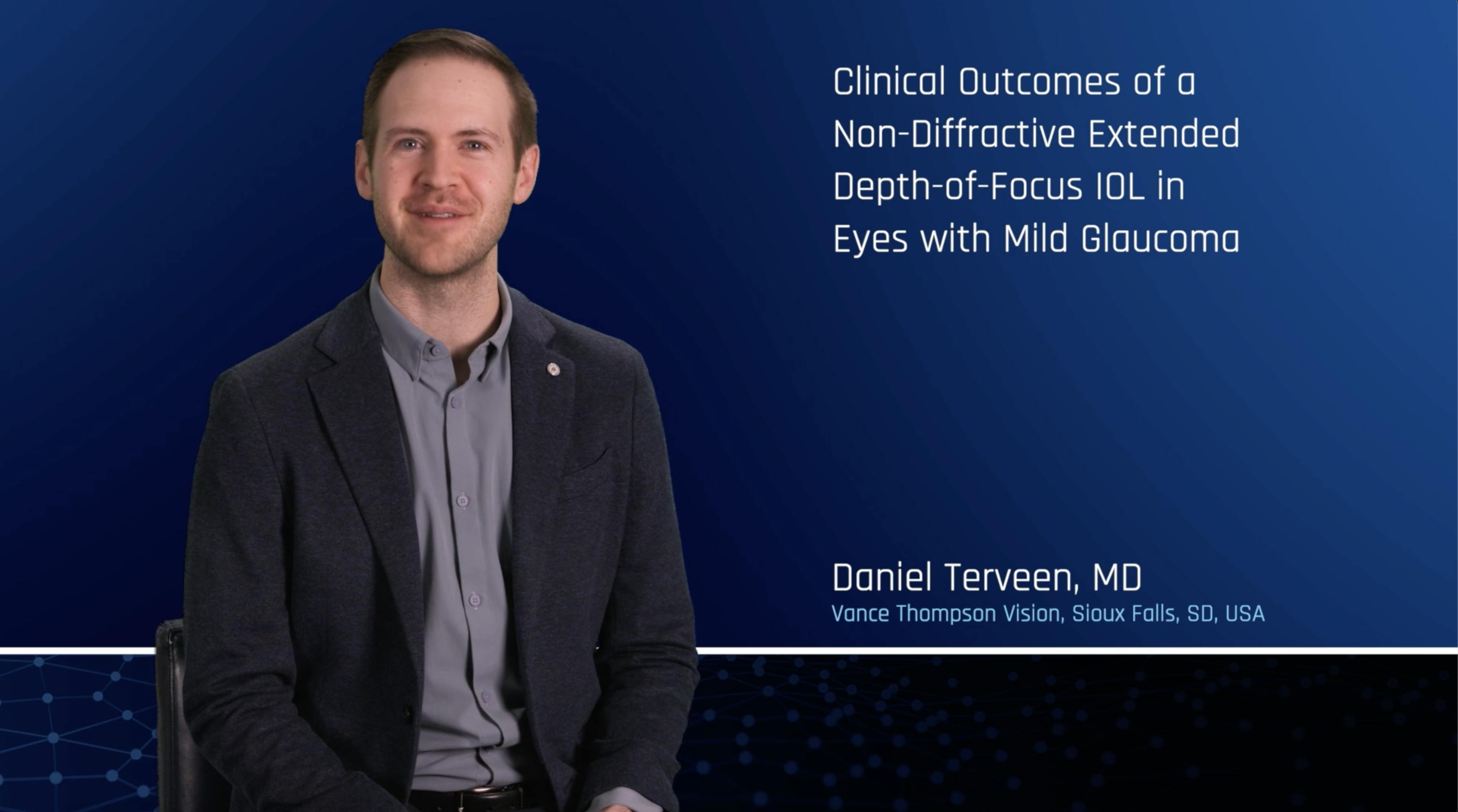 Clinical Outcomes of a Non-Diffractive Extended Depth-of-Focus IOL in Eyes with Mild Glaucoma

Daniel Terveen, MD
Vance Thompson Vision, Sioux Falls, SD, USA